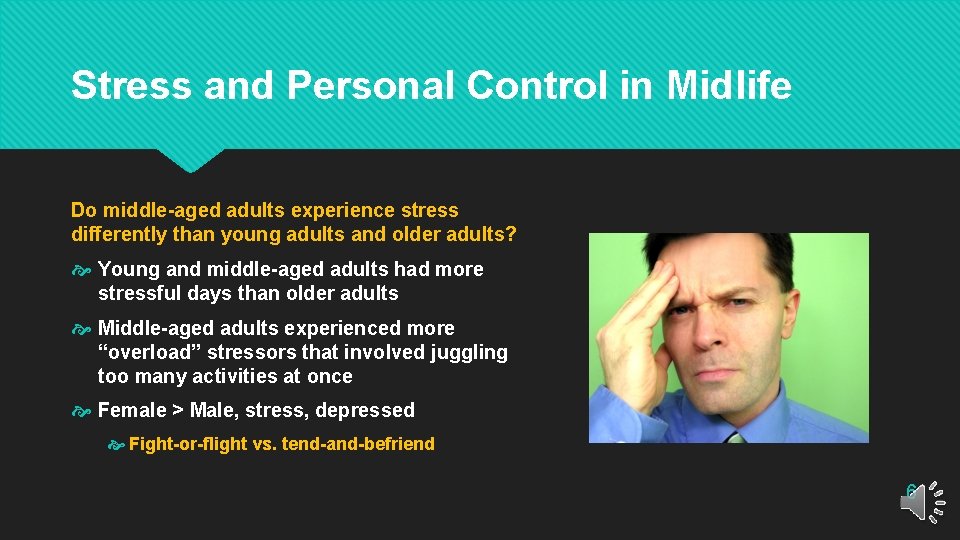 Stress and Personal Control in Midlife

Do middle-aged adults experience stress differently than young adults and older adults?

Young and middle-aged adults had more stressful days than older adults

Middle-aged adults experienced more “overload” stressors that involved juggling too many activities at once

Female > Male, stress, depressed

Fight-or-flight vs. tend-and-befriend

6